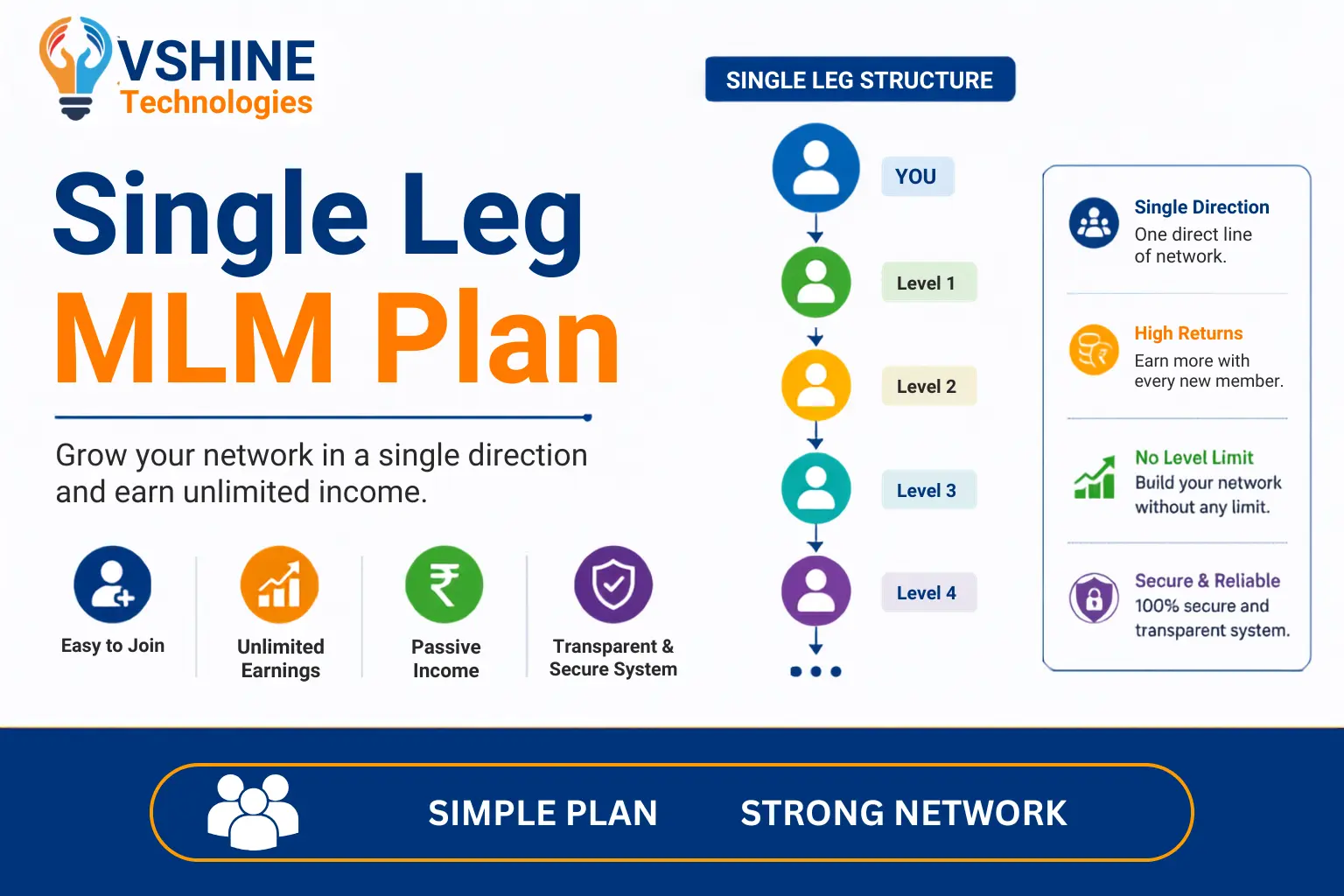 VSHINE Technologies

Single Leg
MLM Plan

Grow your network in a single direction and earn unlimited income.

Easy to Join

Unlimited Earnings

Passive Income

Transparent & Secure System

SINGLE LEG STRUCTURE

YOU

Level 1

Level 2

Level 3

Level 4

Single Direction
One direct line of network.

High Returns
Earn more with every new member.

No Level Limit
Build your network without any limit.

Secure & Reliable
100% secure and transparent system.

SIMPLE PLAN STRONG NETWORK